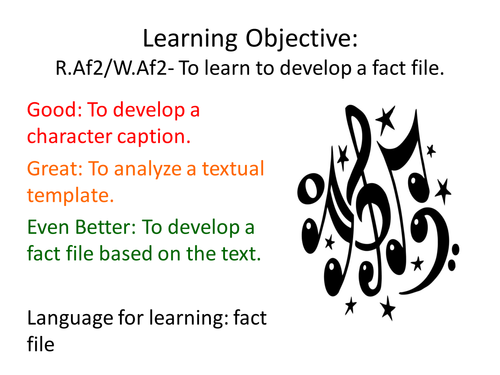 Learning Objective:
R.Af2/W.Af2- To learn to develop a fact file.

Good: To develop a character caption.

Great: To analyze a textual template.

Even Better: To develop a fact file based on the text.

Language for learning: fact file